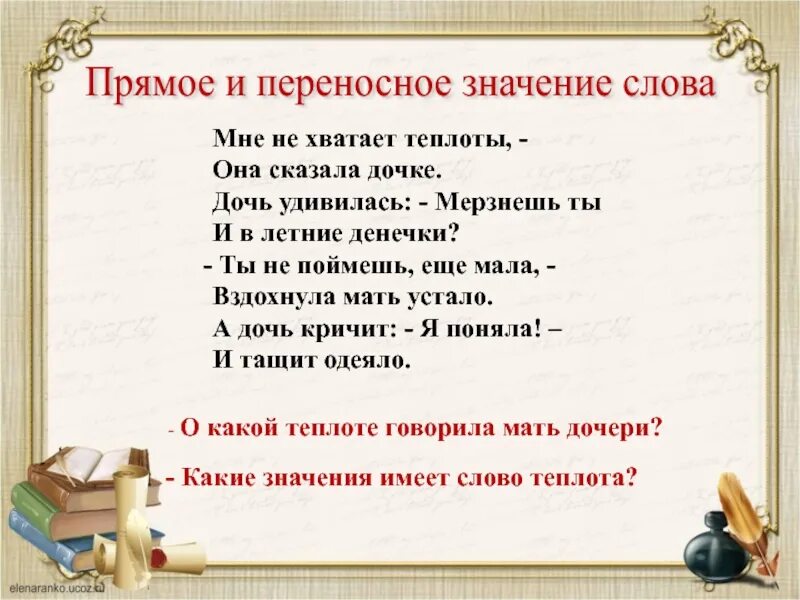 Прямое и переносное значение слова

Мне не хватает теплоты, -
Она сказала дочке.
Дочь удивилась: - Мерзнешь ты
И в летние денечки?
- Ты не поймешь, еще мала, -
Вздохнула мать устало.
А дочь кричит: - Я поняла! –
И тащит одеяло.

- О какой теплоте говорила мать дочери?

- Какие значения имеет слово теплота?

elenaranko.ucoz.ru